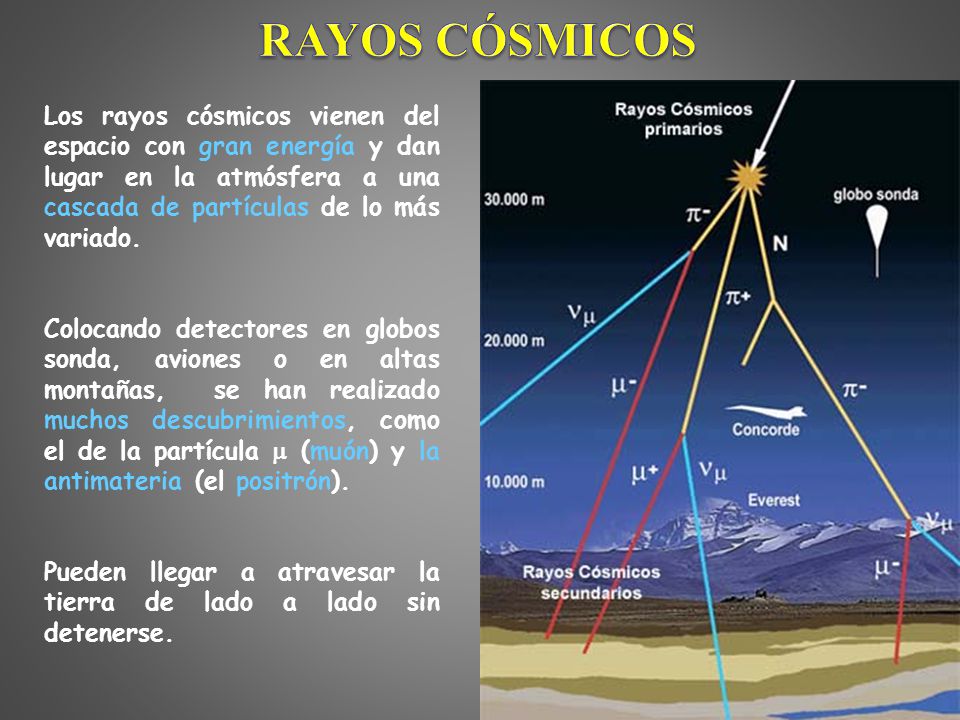 RAYOS CÓSMICOS

Los rayos cósmicos vienen del espacio con gran energía y dan lugar en la atmósfera a una cascada de partículas de lo más variado.

Colocando detectores en globos sonda, aviones o en altas montañas, se han realizado muchos descubrimientos, como el de la partícula $\mu$ (muón) y la antimateria (el positrón).

Pueden llegar a atravesar la tierra de lado a lado sin detenerse.

Rayos Cósmicos primarios

30.000 m

globo sonda

$\pi^-$

N

$\nu_\mu$

$\pi^+$

20.000 m

$\mu^-$

$\pi^-$

Concorde

$\mu^+$

$\nu_\mu$

10.000 m

Everest

$\nu_\mu$

Rayos Cósmicos secundarios

$\mu^-$